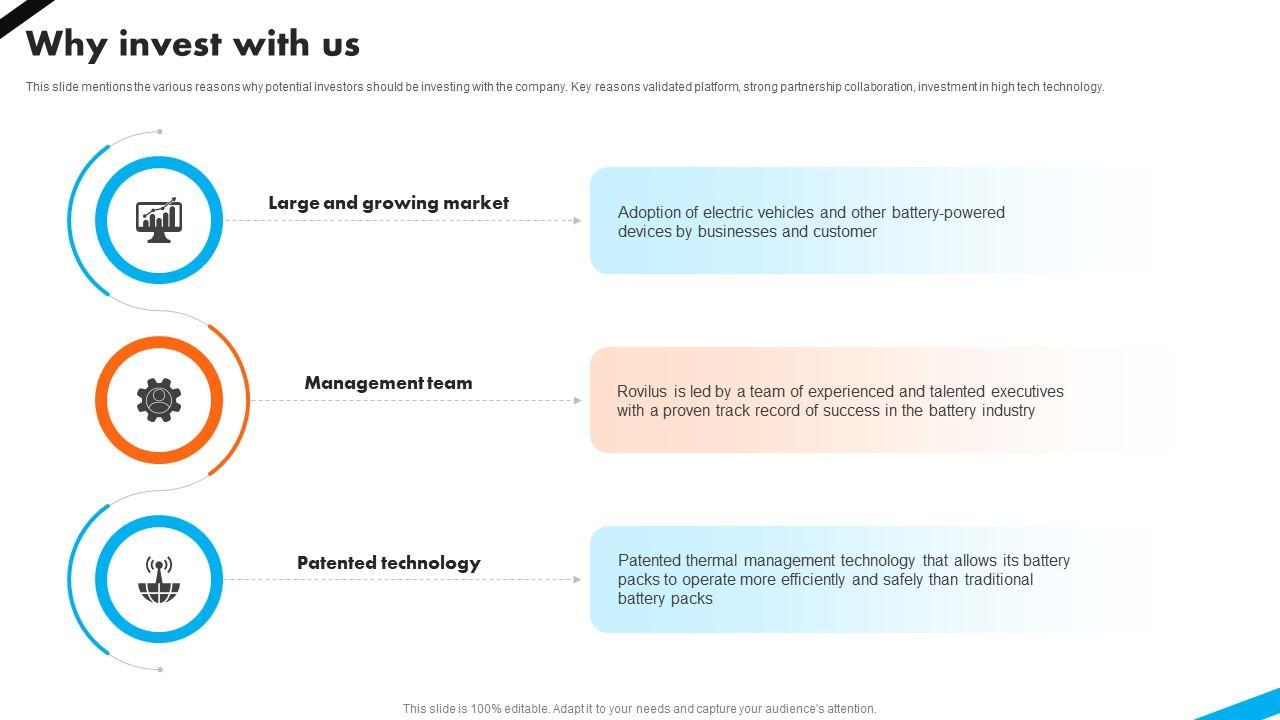 Why invest with us

This slide mentions the various reasons why potential investors should be investing with the company. Key reasons validated platform, strong partnership collaboration, investment in high tech technology.

Large and growing market

Adoption of electric vehicles and other battery-powered devices by businesses and customer

Management team

Rovilus is led by a team of experienced and talented executives with a proven track record of success in the battery industry

Patented technology

Patented thermal management technology that allows its battery packs to operate more efficiently and safely than traditional battery packs

This slide is 100% editable. Adapt it to your needs and capture your audience's attention.